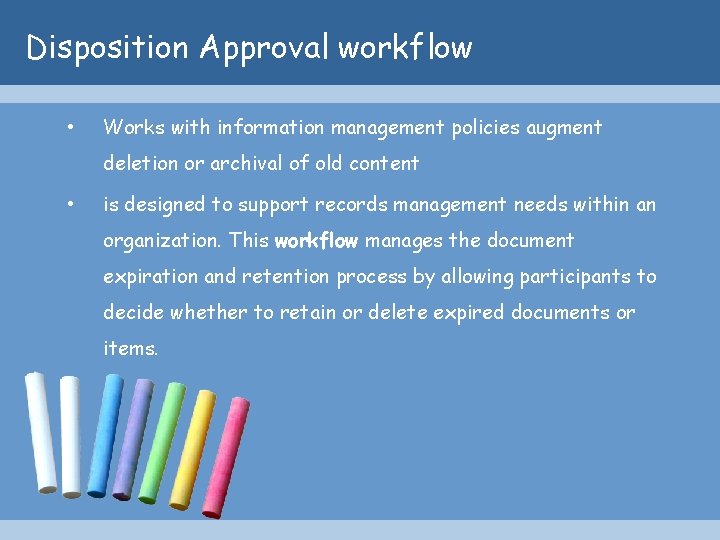 Disposition Approval workflow

• Works with information management policies augment deletion or archival of old content

• is designed to support records management needs within an organization. This workflow manages the document expiration and retention process by allowing participants to decide whether to retain or delete expired documents or items.